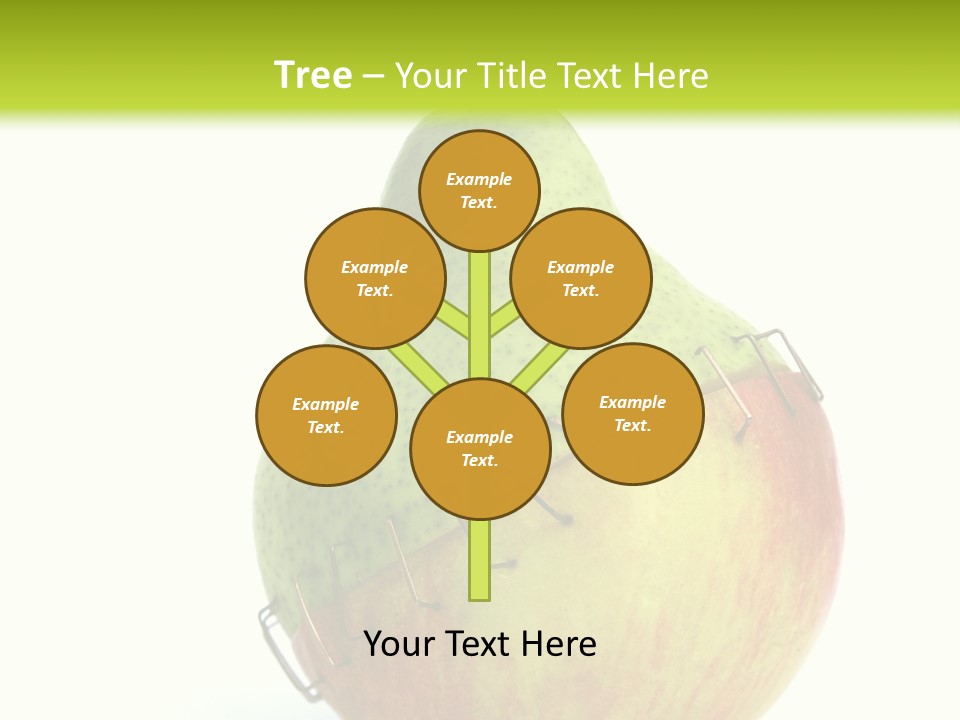 Tree – Your Title Text Here

Example Text.

Example Text.

Example Text.

Example Text.

Example Text.

Example Text.

Your Text Here